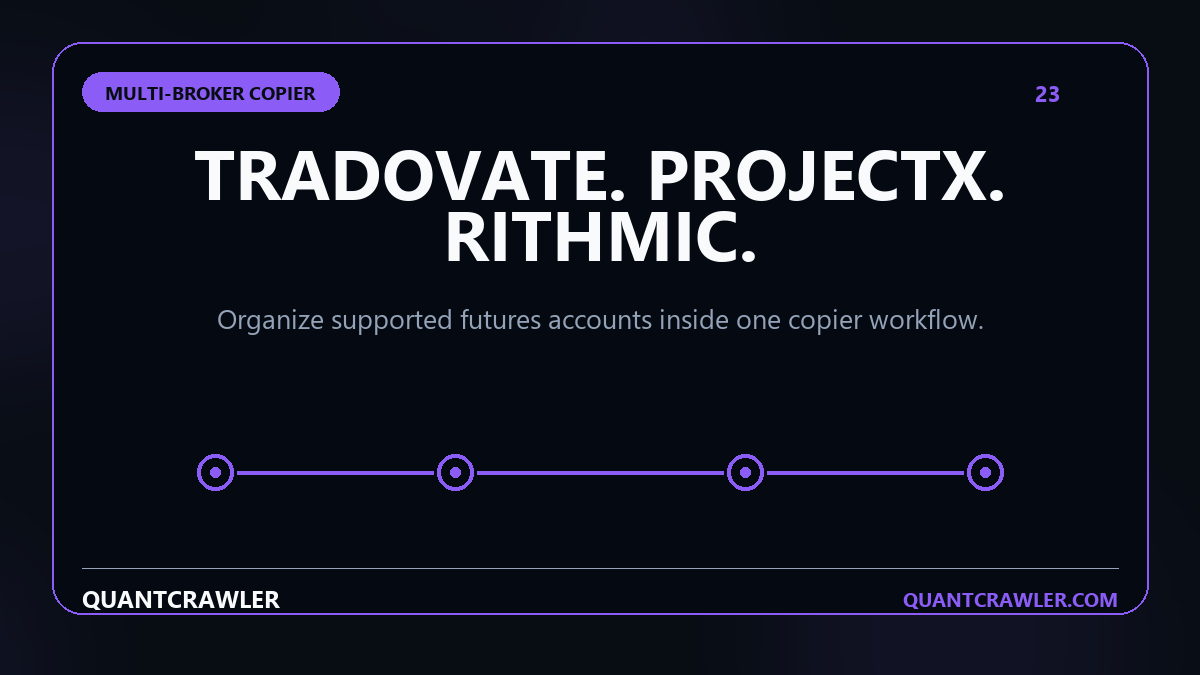 MULTI-BROKER COPIER

23

TRADOVATE. PROJECTX. RITHMIC.

Organize supported futures accounts inside one copier workflow.

QUANTCRAWLER

QUANTCRAWLER.COM